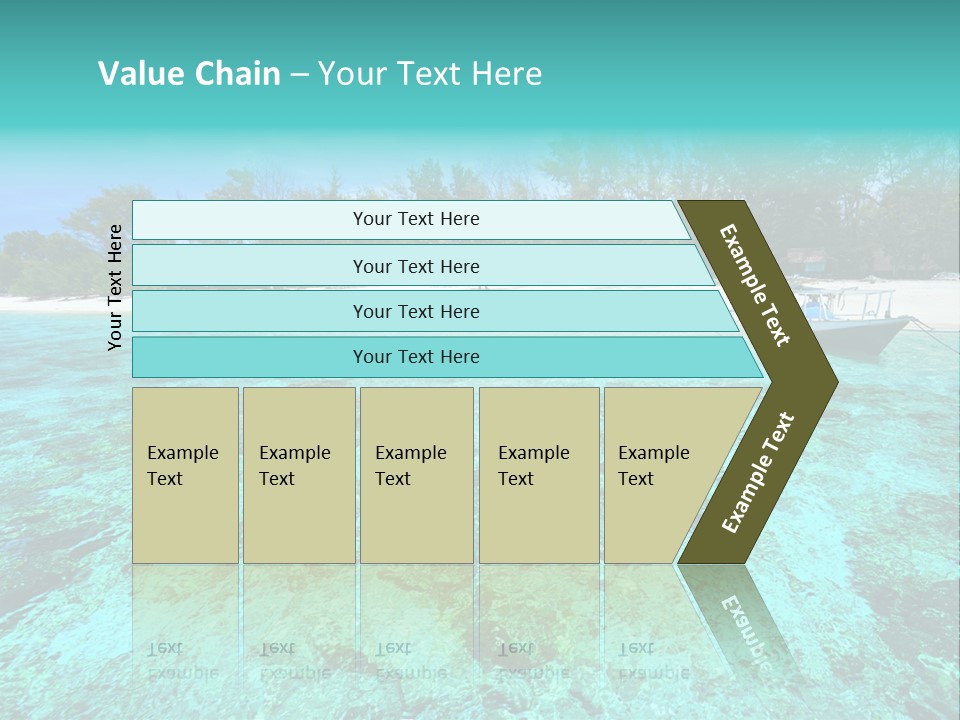 Value Chain – Your Text Here

Your Text Here

Your Text Here

Your Text Here

Your Text Here

Your Text Here

Example Text

Example Text

Example Text

Example Text

Example Text

Example Text

Example Text